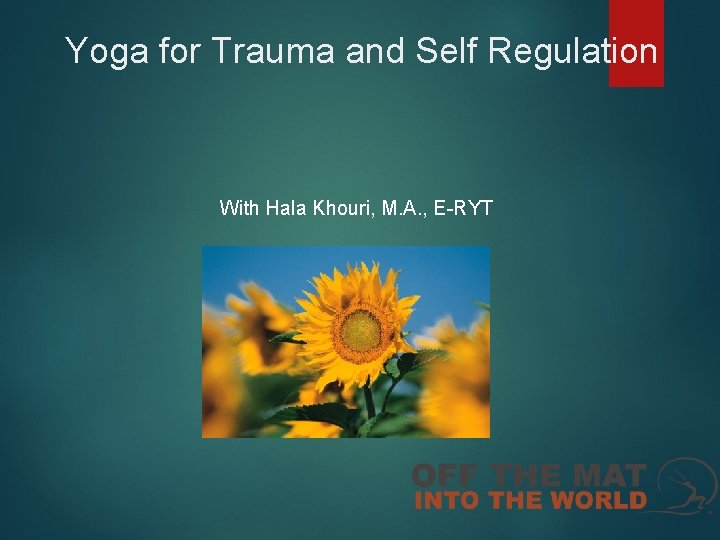 Yoga for Trauma and Self Regulation

With Hala Khouri, M.A., E-RYT

OFF THE MAT
INTO THE WORLD